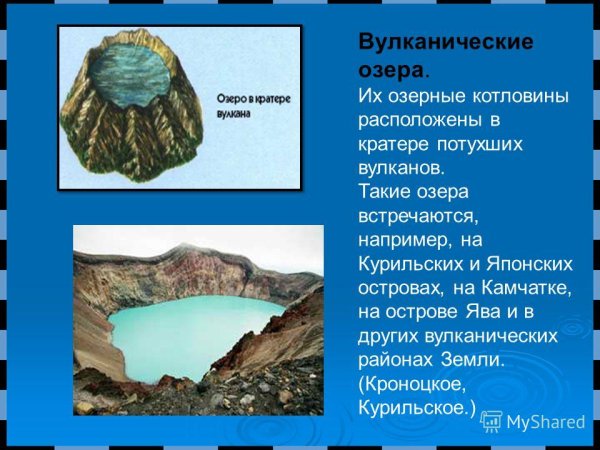 Озеро в кратере вулкана

Вулканические озера.

Их озерные котловины расположены в кратере потухших вулканов.

Такие озера встречаются, например, на Курильских и Японских островах, на Камчатке, на острове Ява и в других вулканических районах Земли. (Кроноцкое, Курильское.)

MyShared